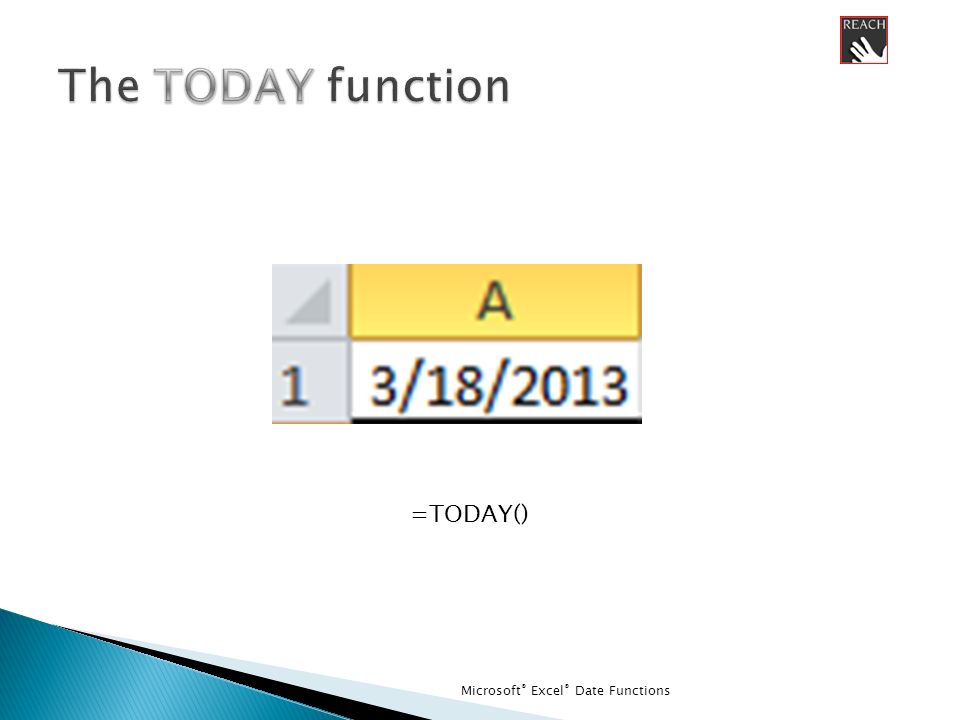 REACH

The TODAY function

|  | A |
|---|---|
| 1 | 3/18/2013 |

=TODAY()

Microsoft® Excel® Date Functions